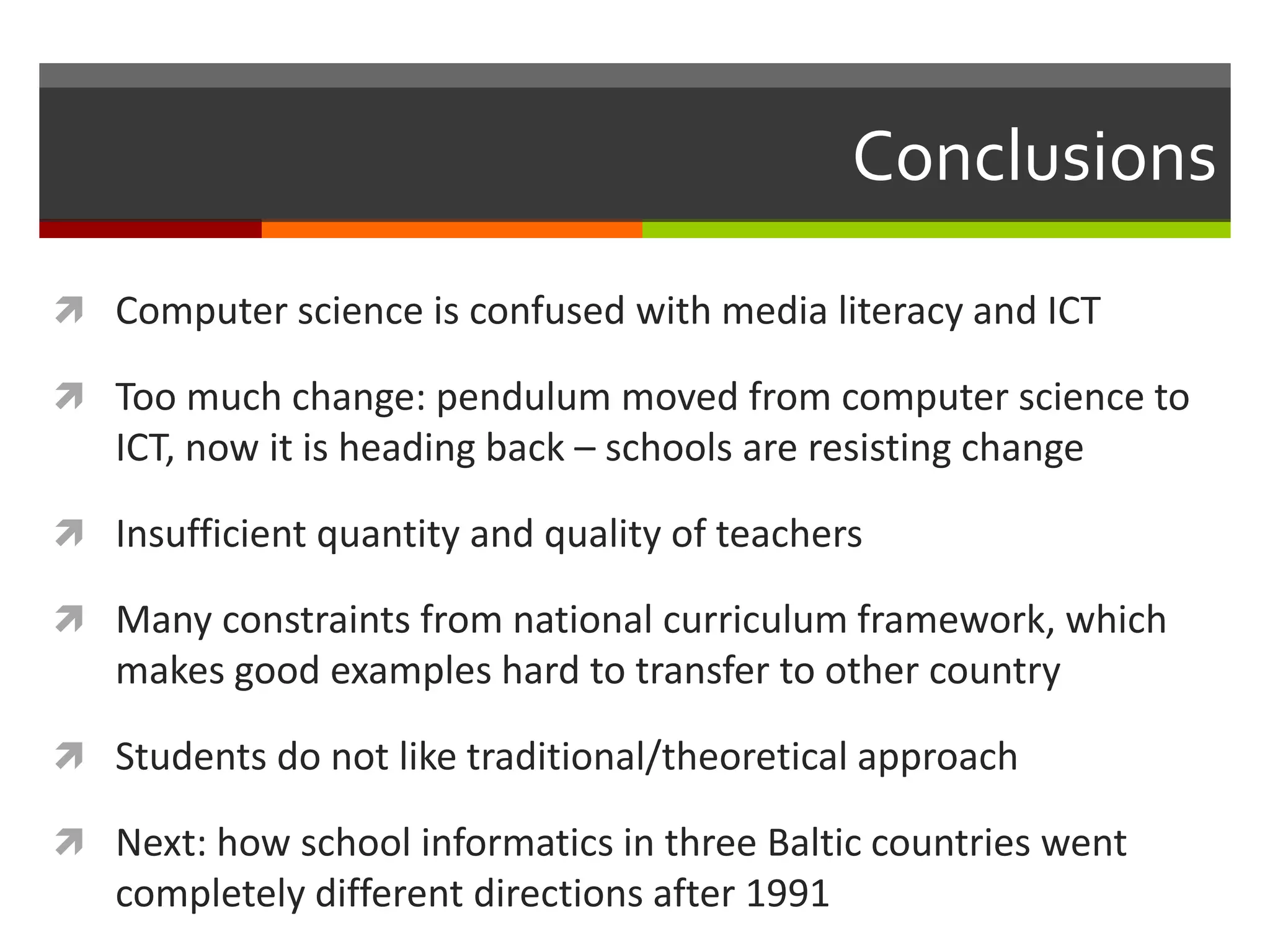 Conclusions

Computer science is confused with media literacy and ICT

Too much change: pendulum moved from computer science to ICT, now it is heading back – schools are resisting change

Insufficient quantity and quality of teachers

Many constraints from national curriculum framework, which makes good examples hard to transfer to other country

Students do not like traditional/theoretical approach

Next: how school informatics in three Baltic countries went completely different directions after 1991